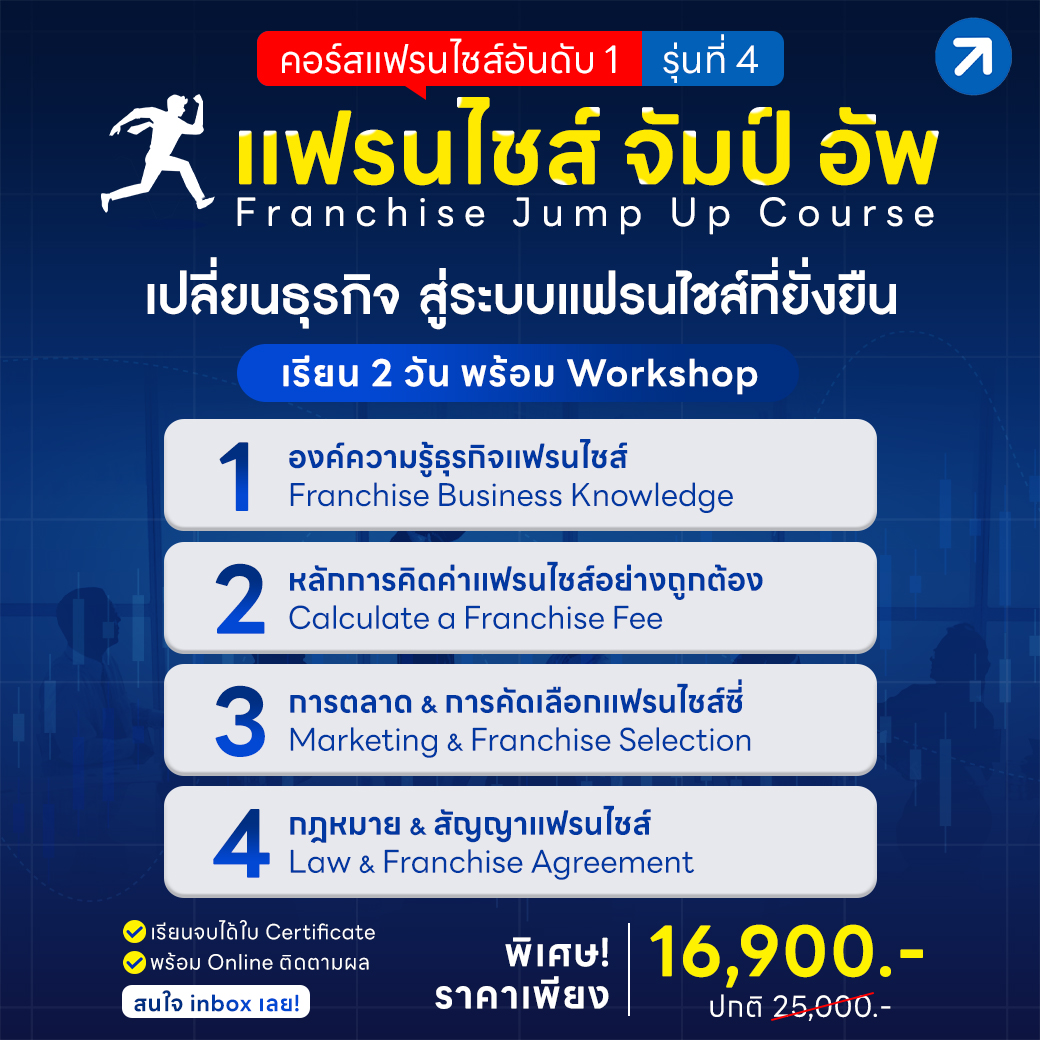 คอร์สแฟรนไชส์อันดับ 1 รุ่นที่ 4

แฟรนไชส์ จัมป์ อัพ
Franchise Jump Up Course

เปลี่ยนธุรกิจ สู่ระบบแฟรนไชส์ที่ยั่งยืน

เรียน 2 วัน พร้อม Workshop

1 องค์ความรู้ธุรกิจแฟรนไชส์
Franchise Business Knowledge

2 หลักการคิดค่าแฟรนไชส์อย่างถูกต้อง
Calculate a Franchise Fee

3 การตลาด & การคัดเลือกแฟรนไชส์ซี่
Marketing & Franchise Selection

4 กฎหมาย & สัญญาแฟรนไชส์
Law & Franchise Agreement

เรียนจบได้ใบ Certificate
พร้อม Online ติดตามผล

สนใจ inbox เลย!

พิเศษ!
ราคาเพียง

16,900.-
ปกติ 25,000.-